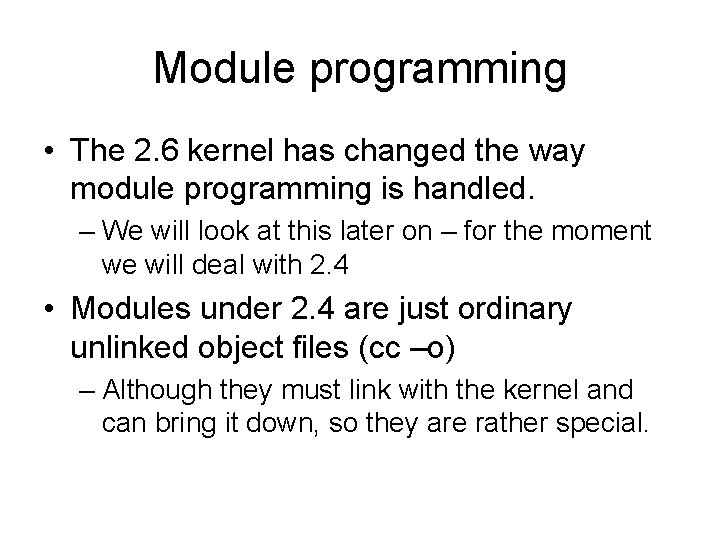 Module programming

• The 2.6 kernel has changed the way module programming is handled.

– We will look at this later on – for the moment we will deal with 2.4

• Modules under 2.4 are just ordinary unlinked object files (cc –o)

– Although they must link with the kernel and can bring it down, so they are rather special.